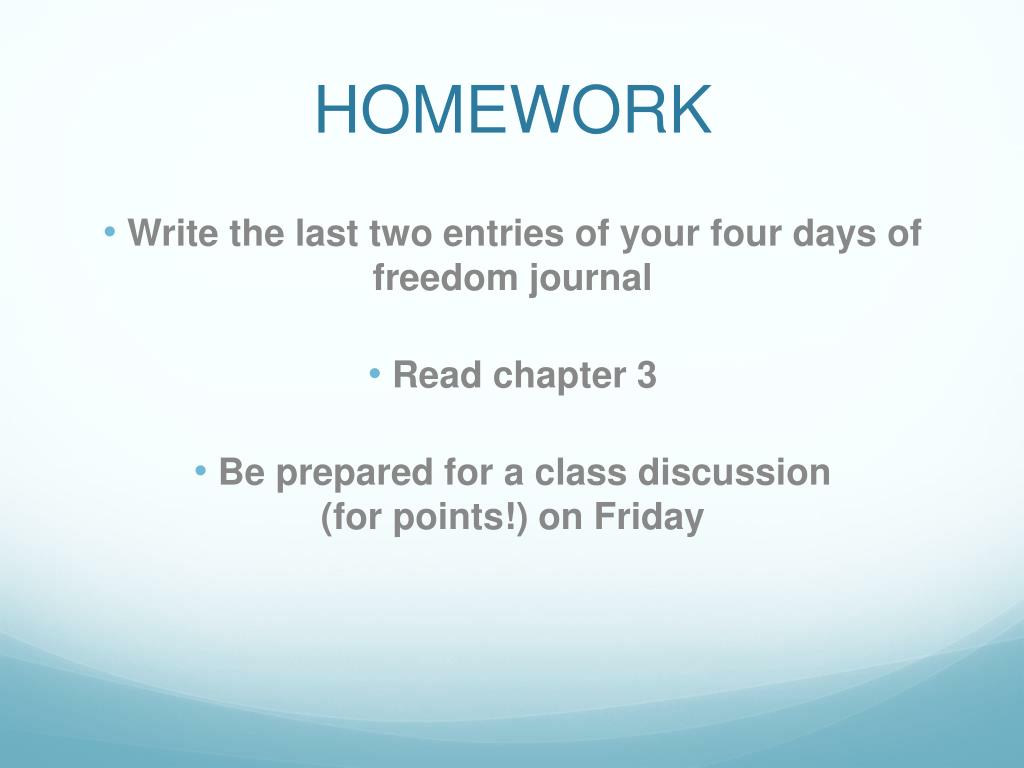 HOMEWORK

• Write the last two entries of your four days of freedom journal

• Read chapter 3

• Be prepared for a class discussion (for points!) on Friday